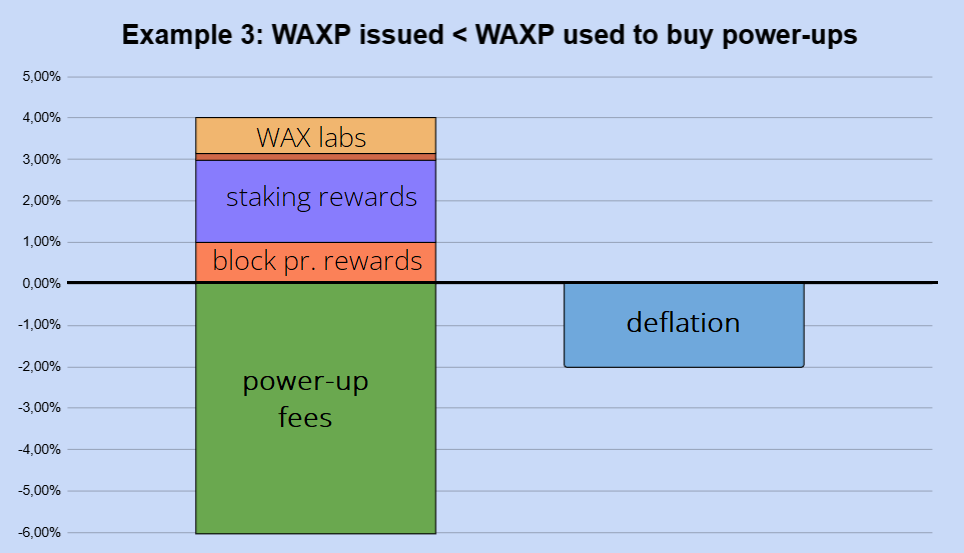 Example 3: WAXP issued < WAXP used to buy power-ups

5,00%
4,00%
3,00%
2,00%
1,00%
0,00%
-1,00%
-2,00%
-3,00%
-4,00%
-5,00%
-6,00%

WAX labs
staking rewards
block pr. rewards
power-up fees
deflation